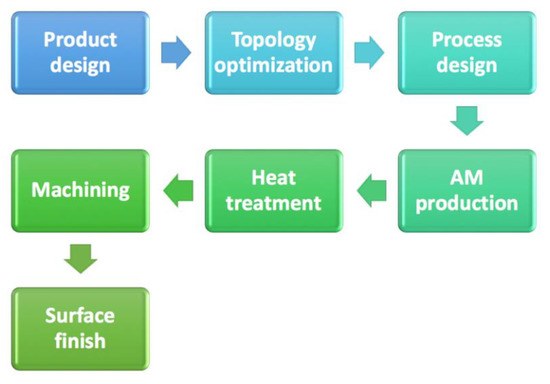 Product design

Topology optimization

Process design

AM production

Heat treatment

Machining

Surface finish